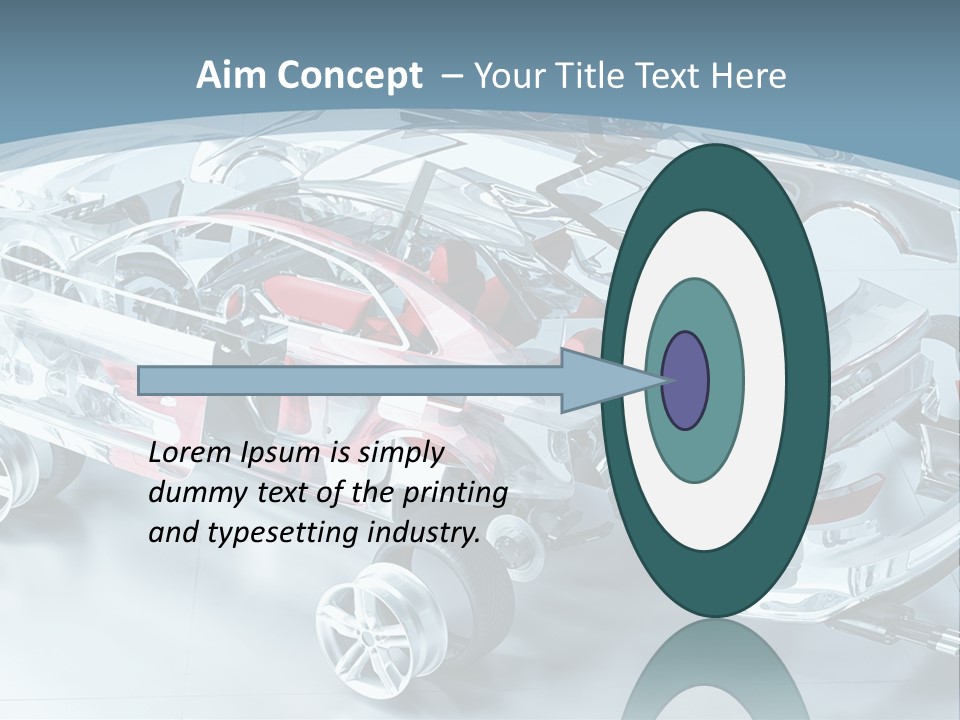 Aim Concept – Your Title Text Here

Lorem Ipsum is simply dummy text of the printing and typesetting industry.